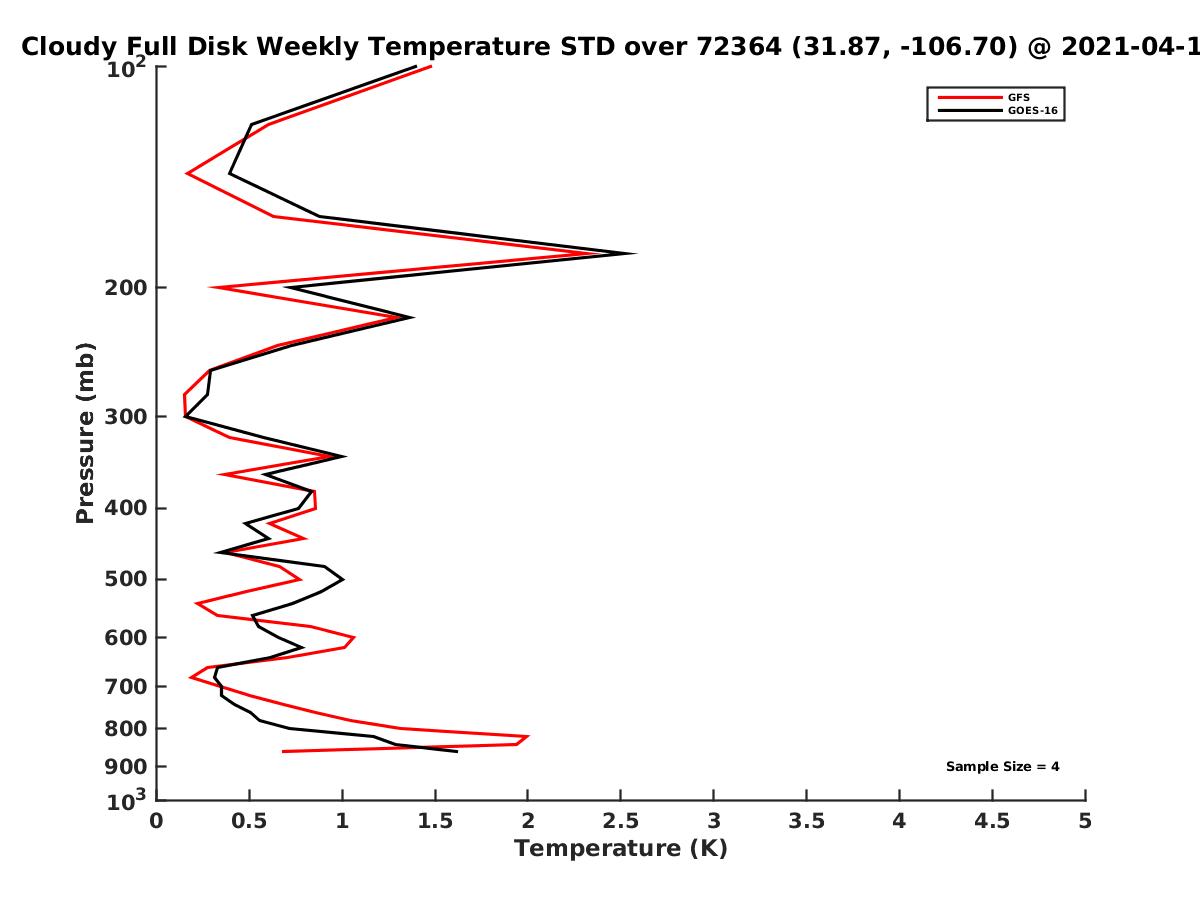 Cloudy Full Disk Weekly Temperature STD over 72364 (31.87, -106.70) @ 2021-04-1

GFS
GOES-16

Pressure (mb)

$10^2$
200
300
400
500
600
700
800
900
$10^3$

Sample Size = 4

0
0.5
1
1.5
2
2.5
3
3.5
4
4.5
5

Temperature (K)